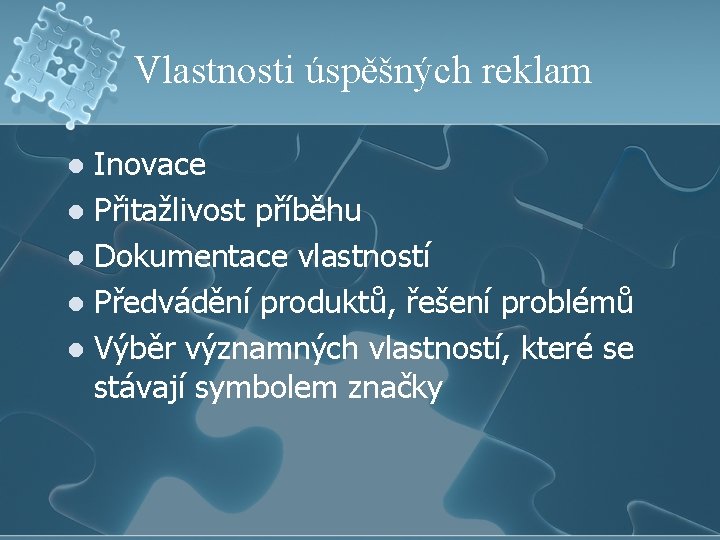 Vlastnosti úspěšných reklam

- Inovace
- Přitažlivost příběhu
- Dokumentace vlastností
- Předvádění produktů, řešení problémů
- Výběr významných vlastností, které se stávají symbolem značky